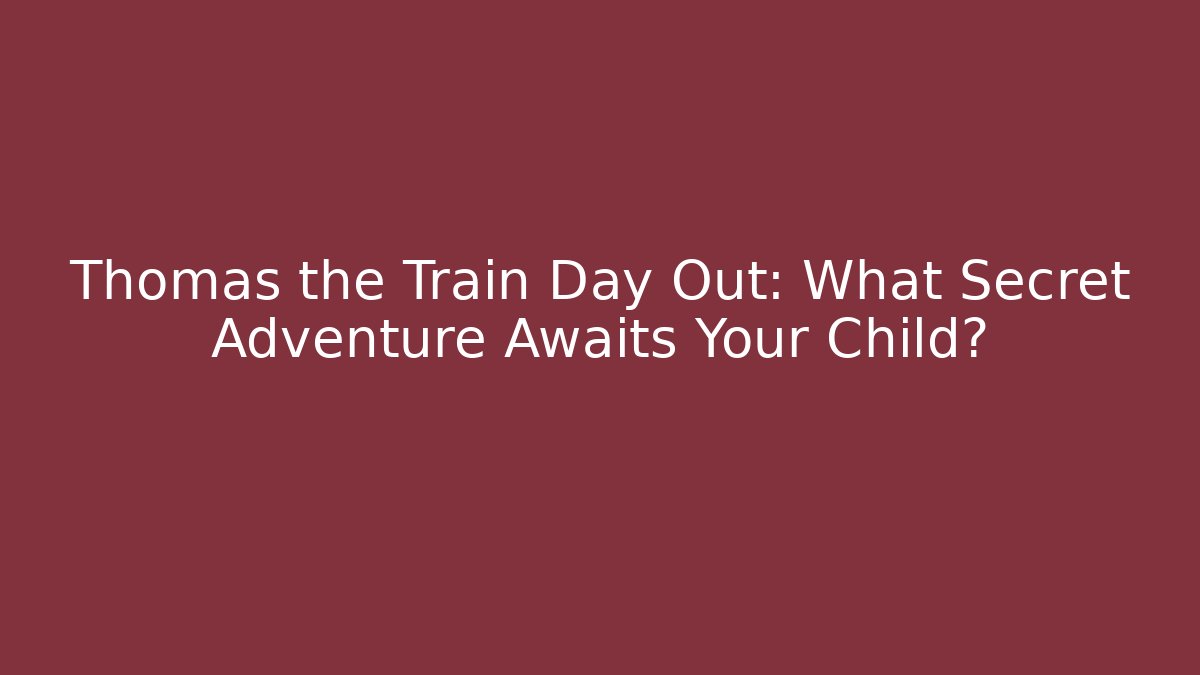 Thomas the Train Day Out: What Secret Adventure Awaits Your Child?